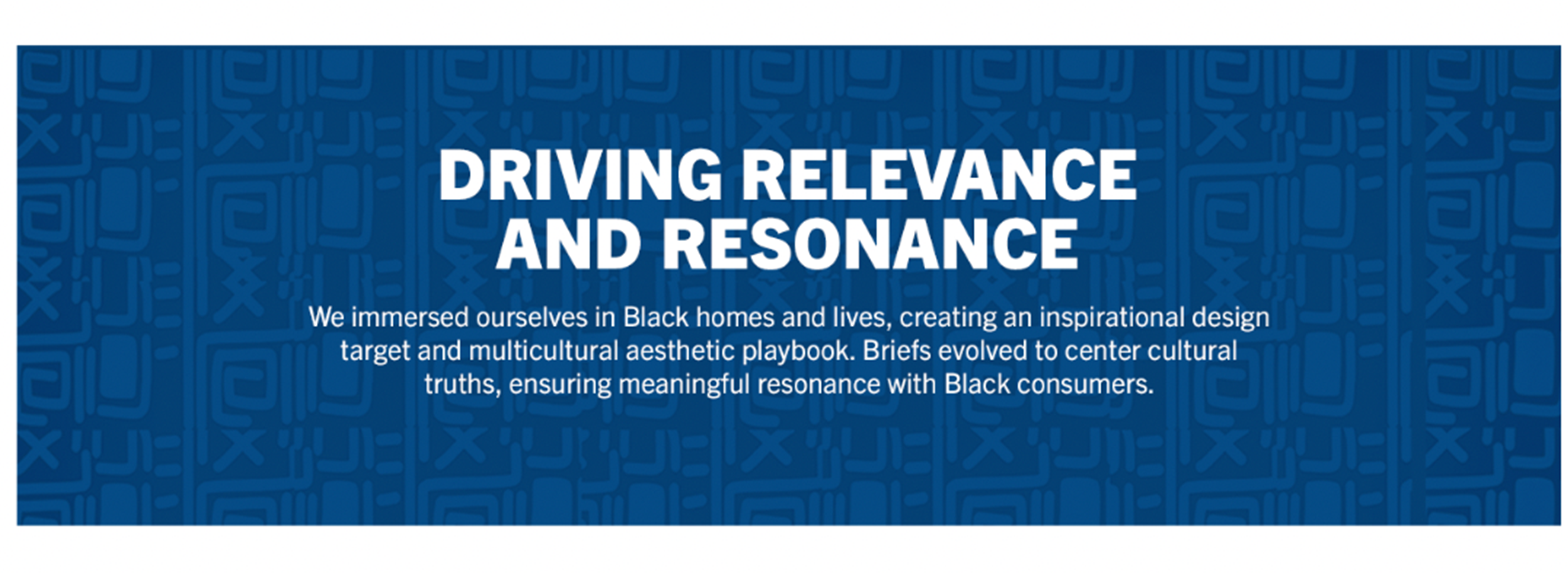 DRIVING RELEVANCE AND RESONANCE

We immersed ourselves in Black homes and lives, creating an inspirational design target and multicultural aesthetic playbook. Briefs evolved to center cultural truths, ensuring meaningful resonance with Black consumers.